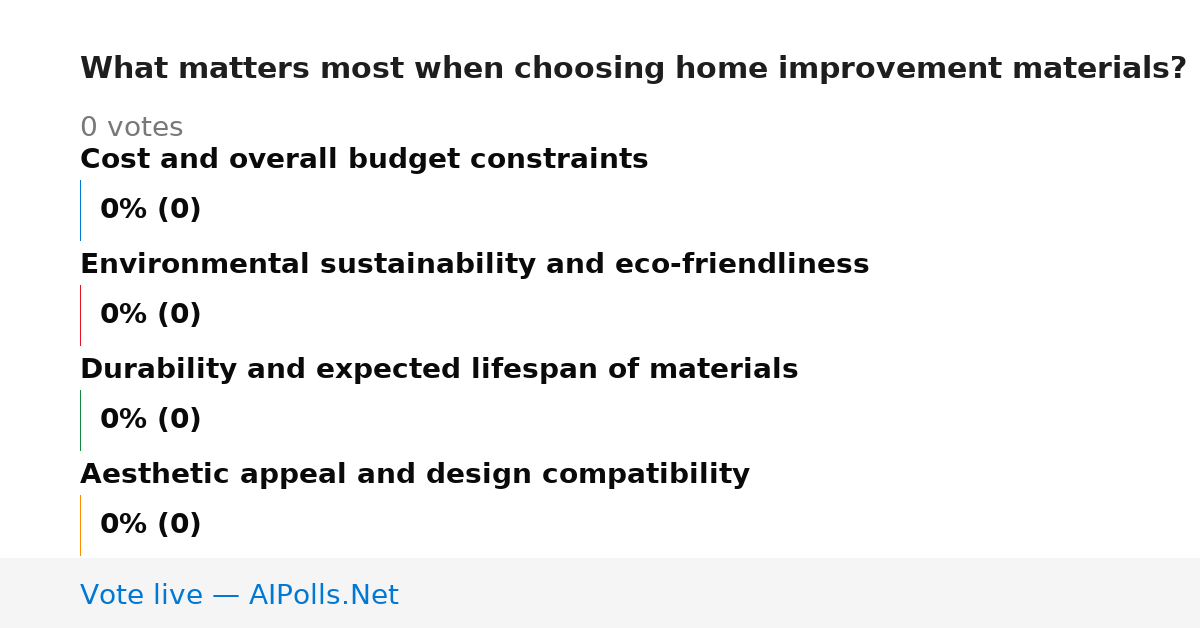 What matters most when choosing home improvement materials?

0 votes

Cost and overall budget constraints

0% (0)

Environmental sustainability and eco-friendliness

0% (0)

Durability and expected lifespan of materials

0% (0)

Aesthetic appeal and design compatibility

0% (0)

Vote live — AIPolls.Net